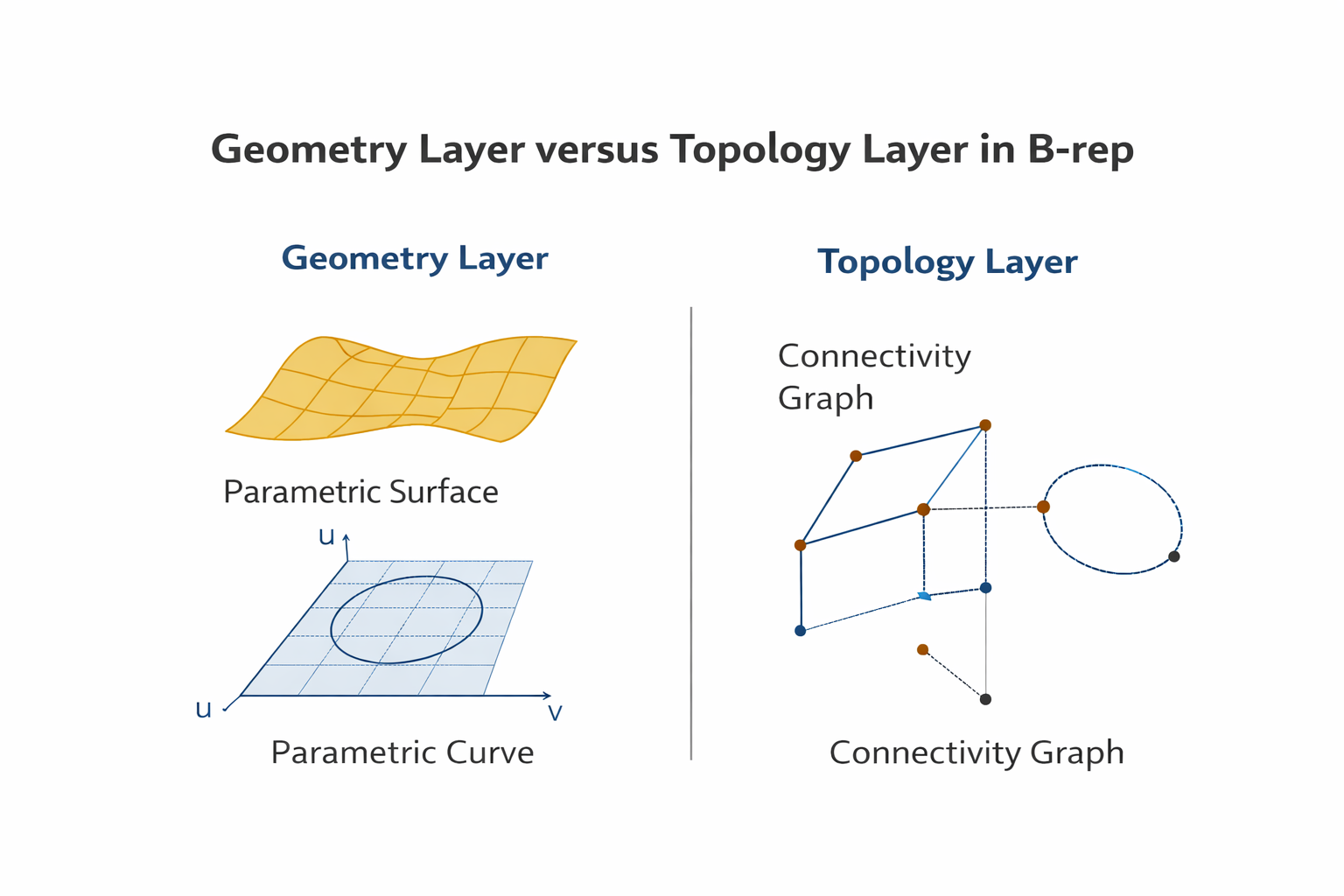 Geometry Layer versus Topology Layer in B-rep

Geometry Layer

Parametric Surface

u

u

v

Parametric Curve

Topology Layer

Connectivity Graph

Connectivity Graph